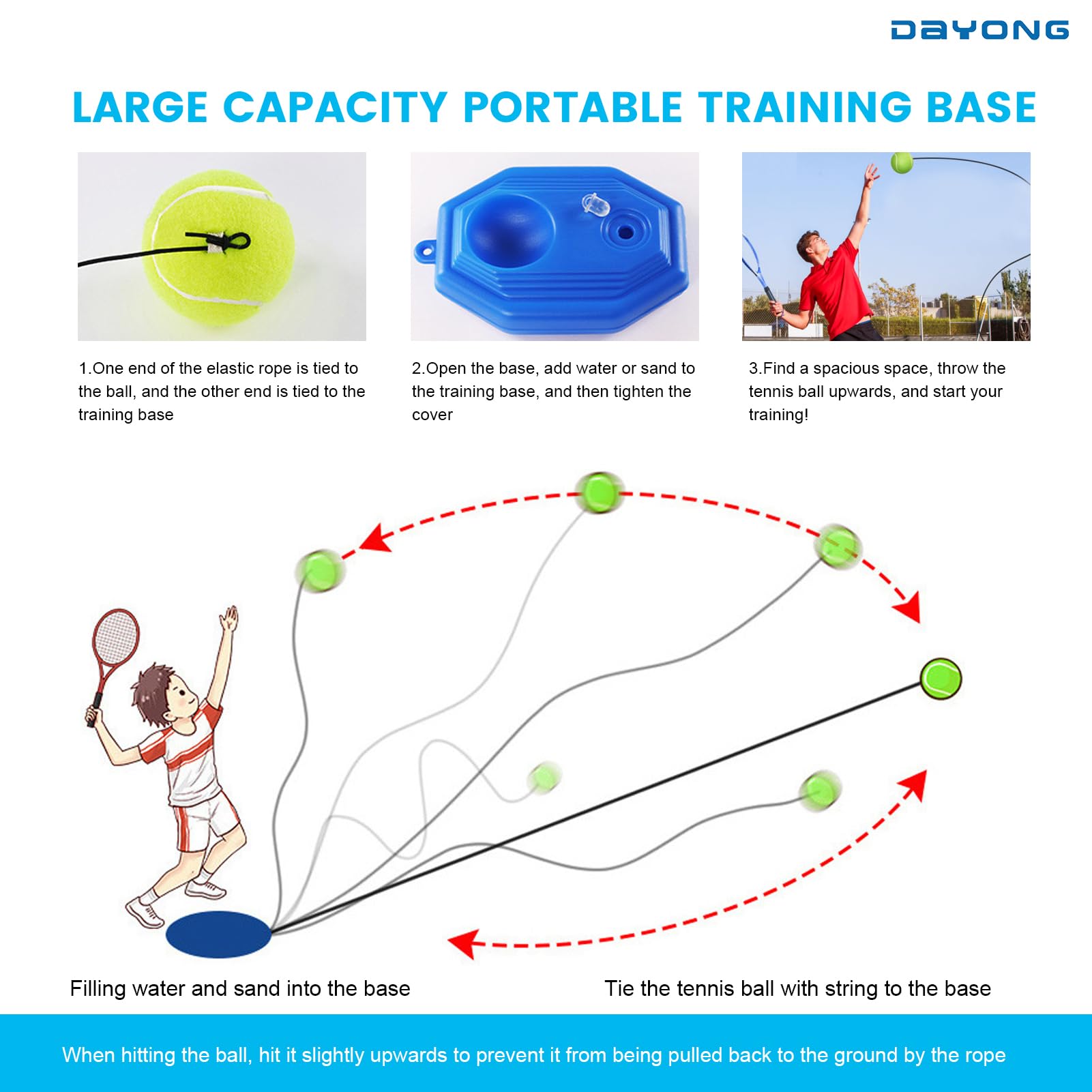 DAYONG

LARGE CAPACITY PORTABLE TRAINING BASE

1.One end of the elastic rope is tied to the ball, and the other end is tied to the training base

2.Open the base, add water or sand to the training base, and then tighten the cover

3.Find a spacious space, throw the tennis ball upwards, and start your training!

Filling water and sand into the base

Tie the tennis ball with string to the base

When hitting the ball, hit it slightly upwards to prevent it from being pulled back to the ground by the rope